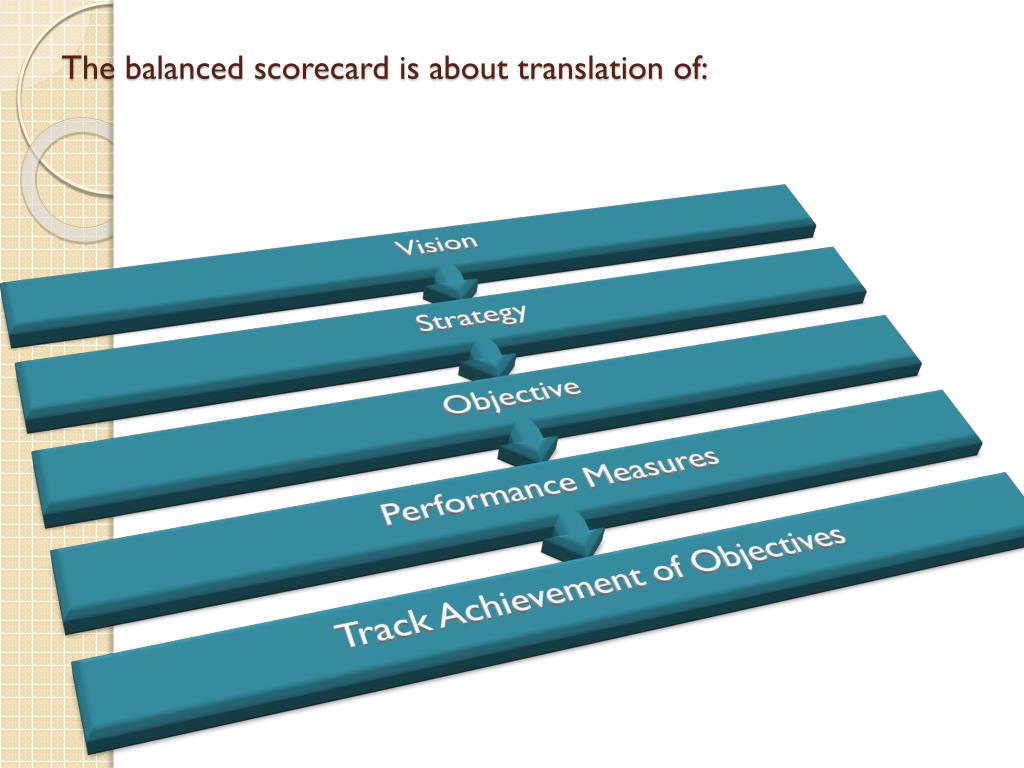 The balanced scorecard is about translation of:

Vision

Strategy

Objective

Performance Measures

Track Achievement of Objectives